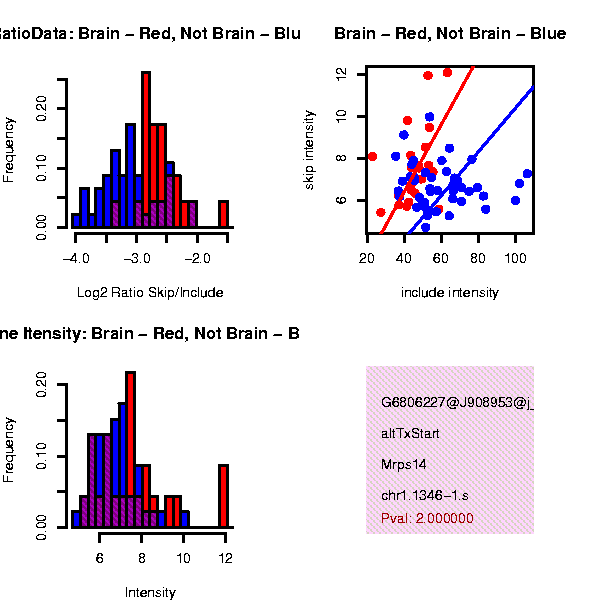 atioData: Brain – Red, Not Brain – Blu

Frequency

0.00 0.10 0.20

−4.0 −3.0 −2.0

Log2 Ratio Skip/Include

Brain – Red, Not Brain – Blue

skip intensity

6 8 10 12

20 40 60 80 100

include intensity

ne Itensity: Brain – Red, Not Brain – B

Frequency

0.00 0.10 0.20

6 8 10 12

Intensity

G6806227@J908953@j_

altTxStart

Mrps14

chr1.1346−1.s

Pval: 2.000000